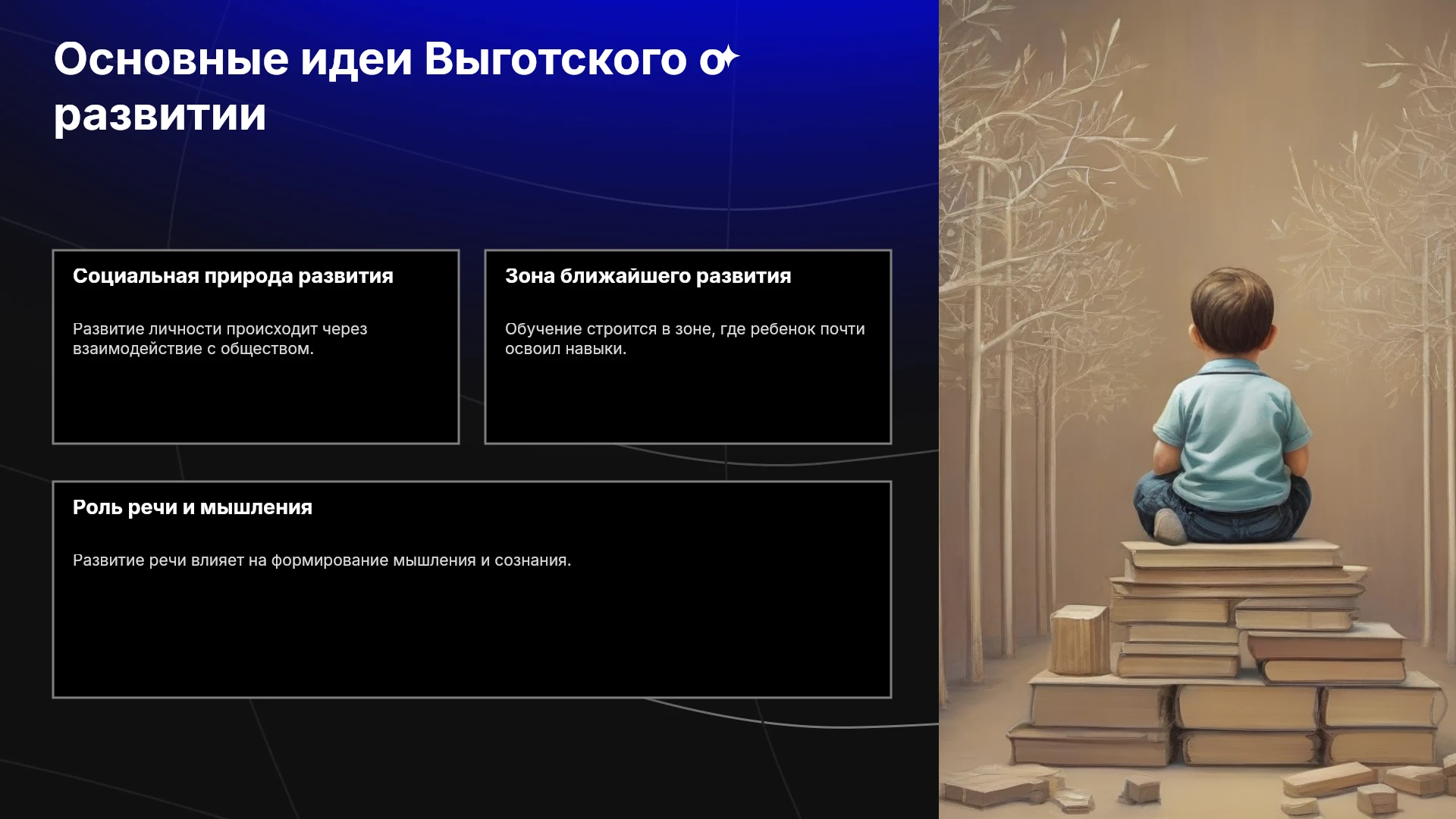 Основные идеи Выготского о развитии

Социальная природа развития

Развитие личности происходит через взаимодействие с обществом.

Зона ближайшего развития

Обучение строится в зоне, где ребенок почти освоил навыки.

Роль речи и мышления

Развитие речи влияет на формирование мышления и сознания.